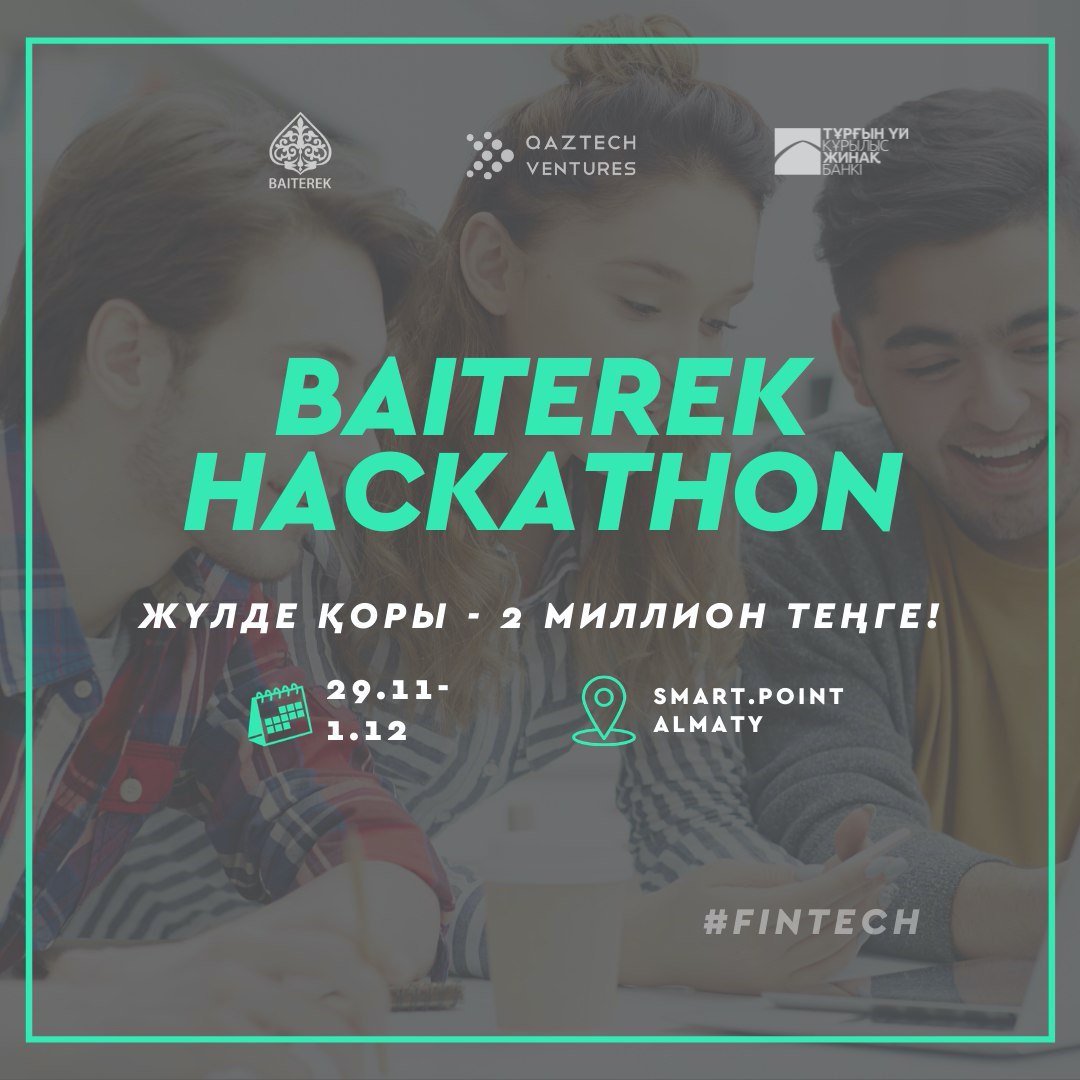 BAITEREK

QAZTECH VENTURES

ТҰРҒЫН ҮЙ ҚҰРЫЛЫС ЖИНАҚ БАНКІ

BAITEREK HACKATHON

ЖҮЛДЕ ҚОРЫ - 2 МИЛЛИОН ТЕҢГЕ!

29.11-1.12

SMART.POINT ALMATY

#FINTECH